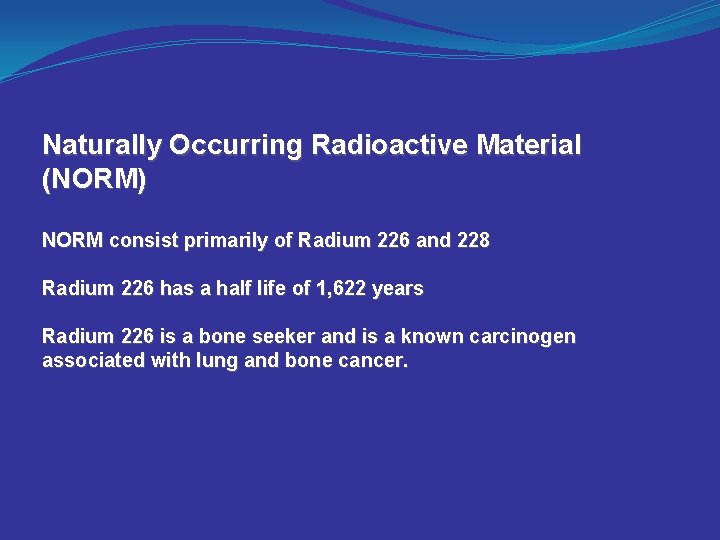 Naturally Occurring Radioactive Material (NORM)

NORM consist primarily of Radium 226 and 228

Radium 226 has a half life of 1,622 years

Radium 226 is a bone seeker and is a known carcinogen associated with lung and bone cancer.